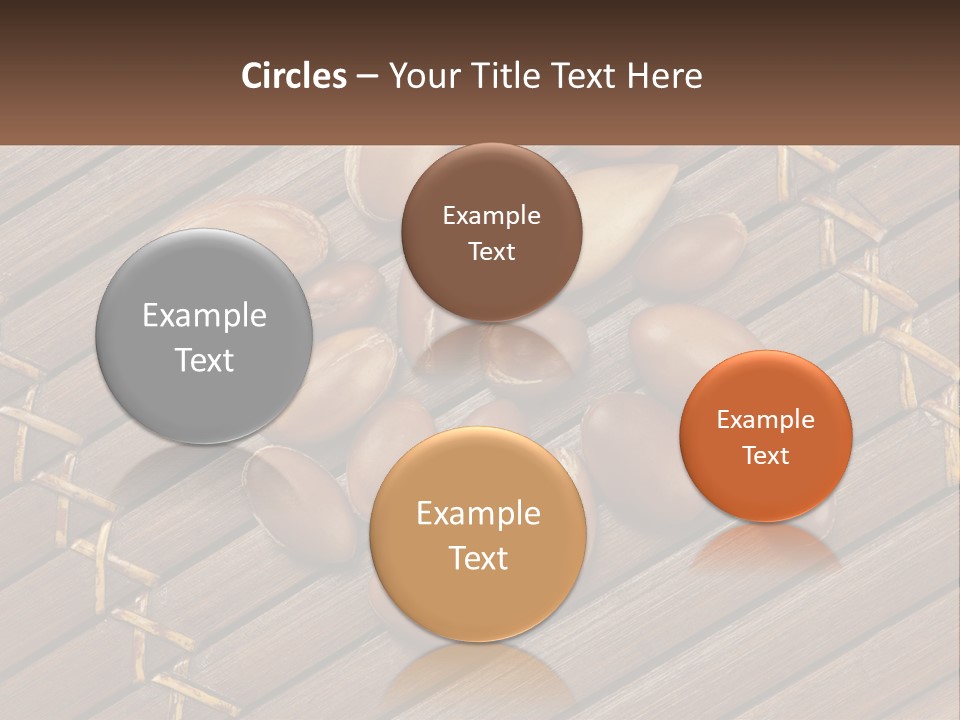 Circles – Your Title Text Here

Example Text

Example Text

Example Text

Example Text